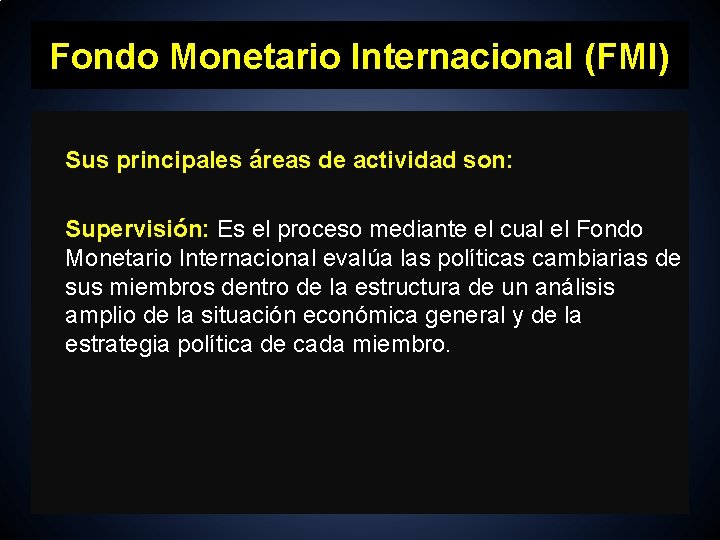 Fondo Monetario Internacional (FMI)

Sus principales áreas de actividad son:

Supervisión: Es el proceso mediante el cual el Fondo Monetario Internacional evalúa las políticas cambiarias de sus miembros dentro de la estructura de un análisis amplio de la situación económica general y de la estrategia política de cada miembro.